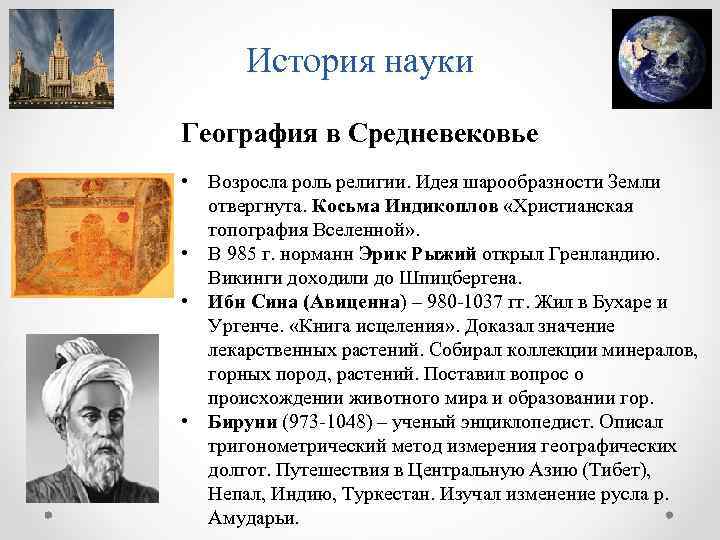 История науки

География в Средневековье

• Возросла роль религии. Идея шарообразности Земли отвергнута. Косьма Индикоплов «Христианская топография Вселенной».
• В 985 г. норманн Эрик Рыжий открыл Гренландию. Викинги доходили до Шпицбергена.
• Ибн Сина (Авиценна) – 980-1037 гг. Жил в Бухаре и Ургенче. «Книга исцеления». Доказал значение лекарственных растений. Собирал коллекции минералов, горных пород, растений. Поставил вопрос о происхождении животного мира и образовании гор.
• Бируни (973-1048) – ученый энциклопедист. Описал тригонометрический метод измерения географических долгот. Путешествия в Центральную Азию (Тибет), Непал, Индию, Туркестан. Изучал изменение русла р. Амударьи.